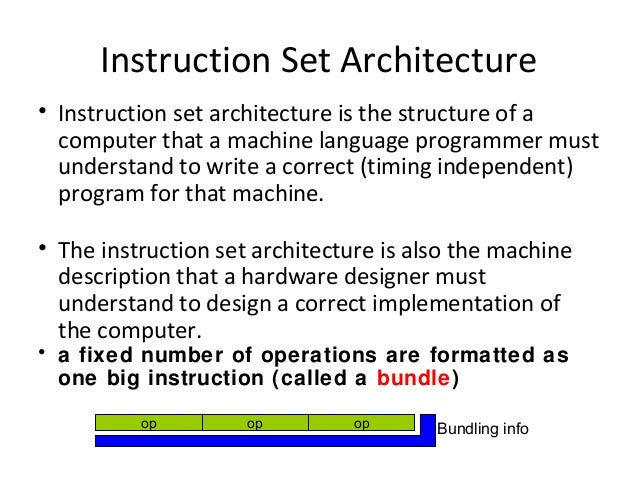 Instruction Set Architecture

• Instruction set architecture is the structure of a computer that a machine language programmer must understand to write a correct (timing independent) program for that machine.

• The instruction set architecture is also the machine description that a hardware designer must understand to design a correct implementation of the computer.

• a fixed number of operations are formatted as one big instruction (called a bundle)

op op op Bundling info